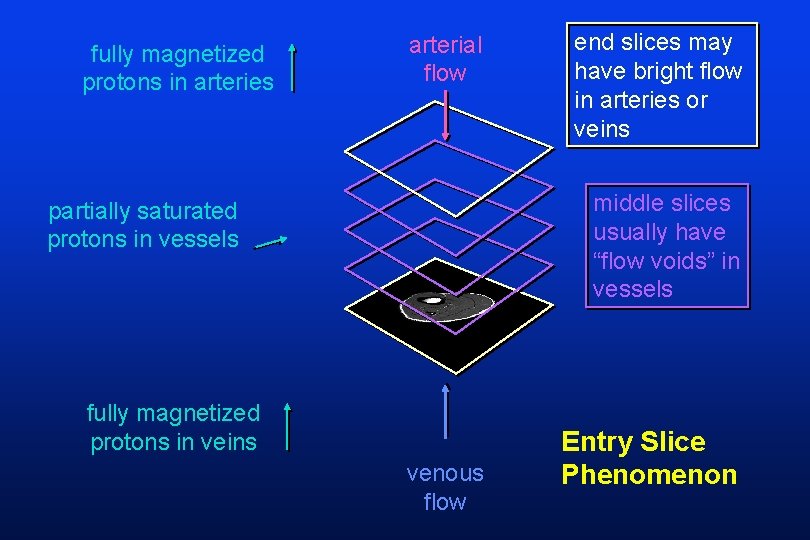 fully magnetized protons in arteries

arterial flow

end slices may have bright flow in arteries or veins

partially saturated protons in vessels

middle slices usually have “flow voids” in vessels

fully magnetized protons in veins

venous flow

Entry Slice Phenomenon